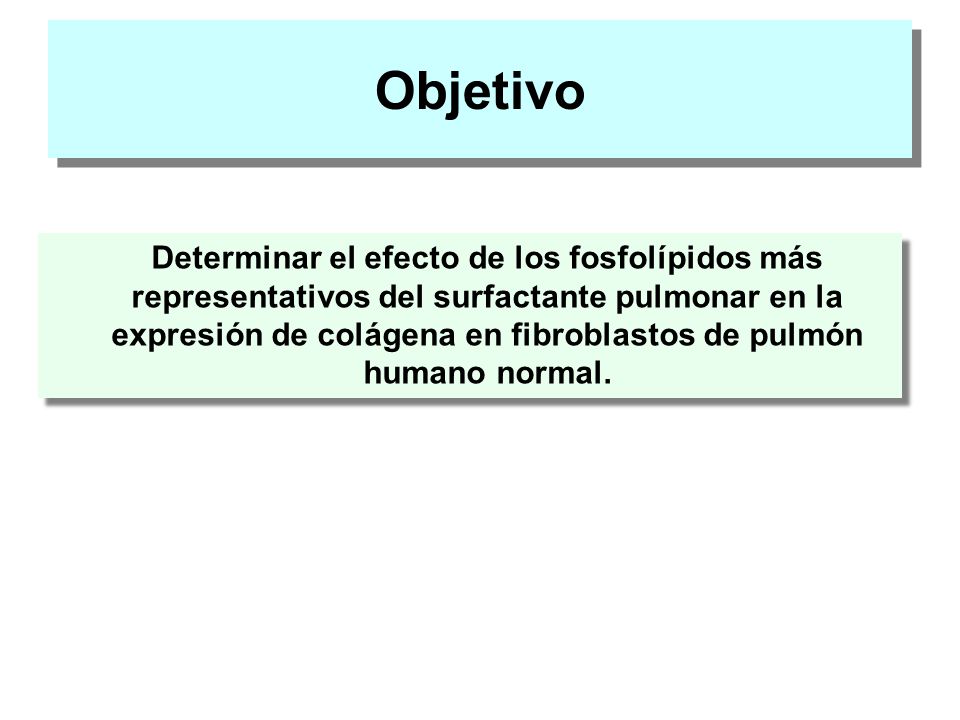 Objetivo

Determinar el efecto de los fosfolípidos más representativos del surfactante pulmonar en la expresión de colágena en fibroblastos de pulmón humano normal.